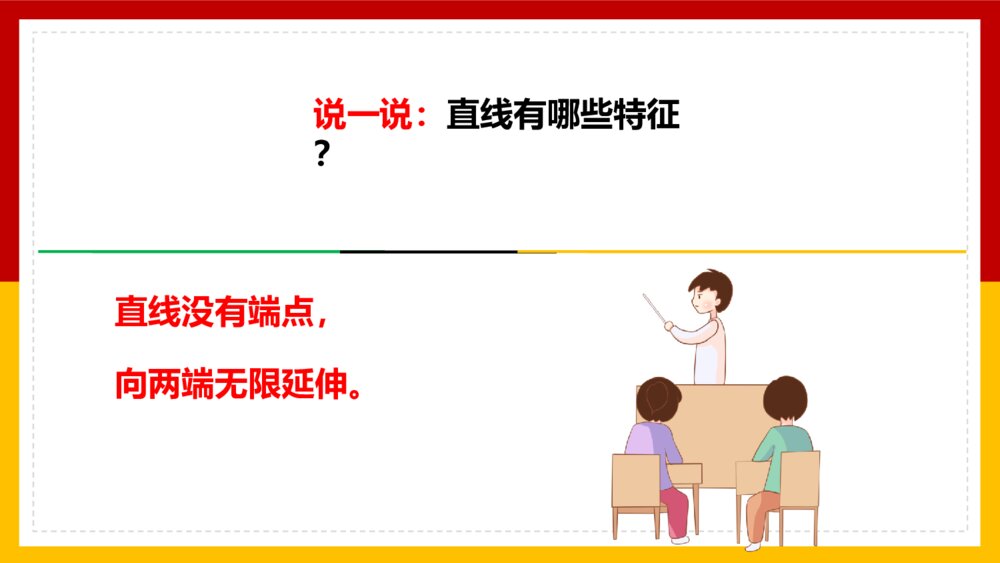 说一说：直线有哪些特征？

直线没有端点，

向两端无限延伸。